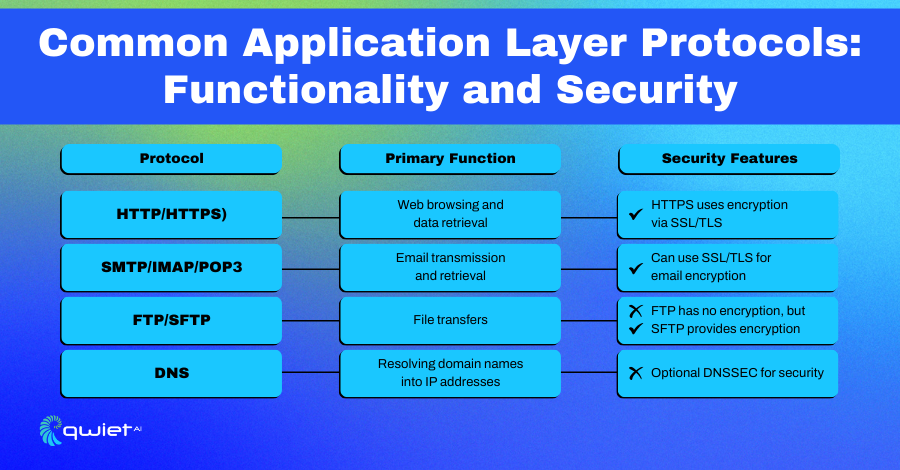 Common Application Layer Protocols: Functionality and Security

| Protocol | Primary Function | Security Features |
|---|---|---|
| HTTP/HTTPS) | Web browsing and data retrieval | ✔ HTTPS uses encryption via SSL/TLS |
| SMTP/IMAP/POP3 | Email transmission and retrieval | ✔ Can use SSL/TLS for email encryption |
| FTP/SFTP | File transfers | ✗ FTP has no encryption, but ✔ SFTP provides encryption |
| DNS | Resolving domain names into IP addresses | ✗ Optional DNSSEC for security |

qwiet AI